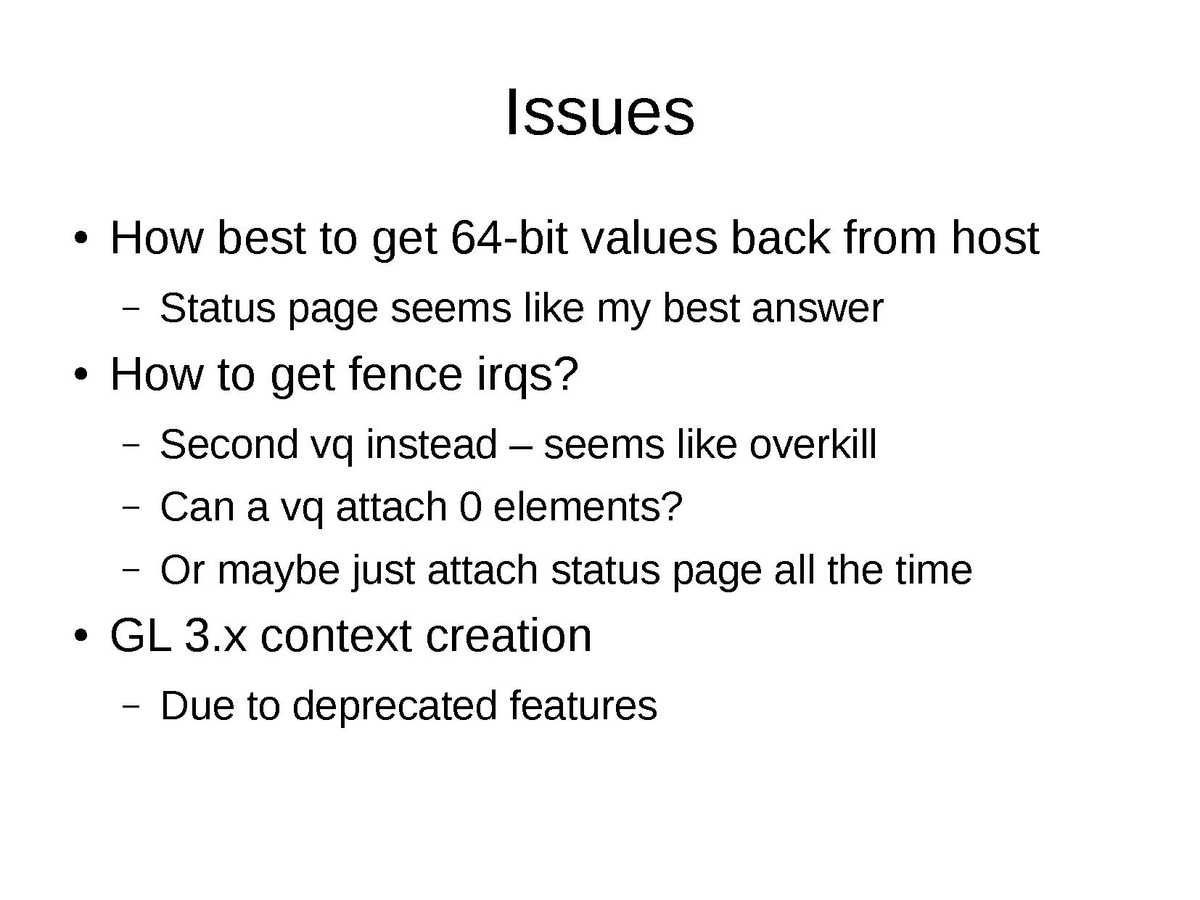 Issues

• How best to get 64-bit values back from host
– Status page seems like my best answer
• How to get fence irqs?
– Second vq instead – seems like overkill
– Can a vq attach 0 elements?
– Or maybe just attach status page all the time
• GL 3.x context creation
– Due to deprecated features